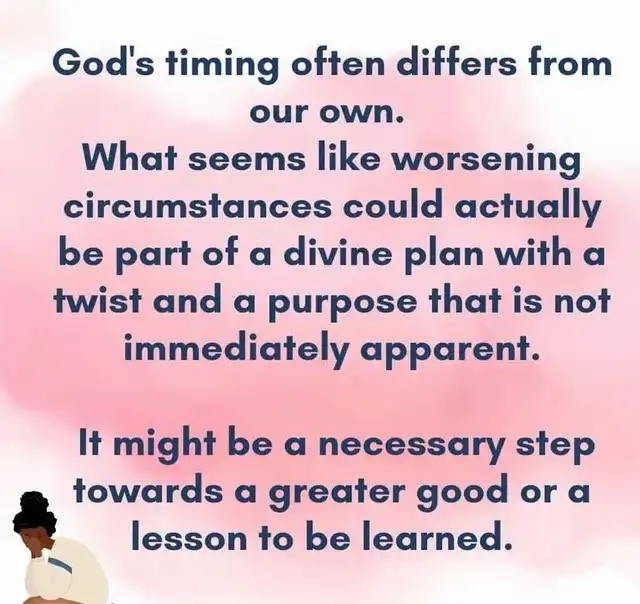 God's timing often differs from our own.
What seems like worsening circumstances could actually be part of a divine plan with a twist and a purpose that is not immediately apparent.

It might be a necessary step towards a greater good or a lesson to be learned.